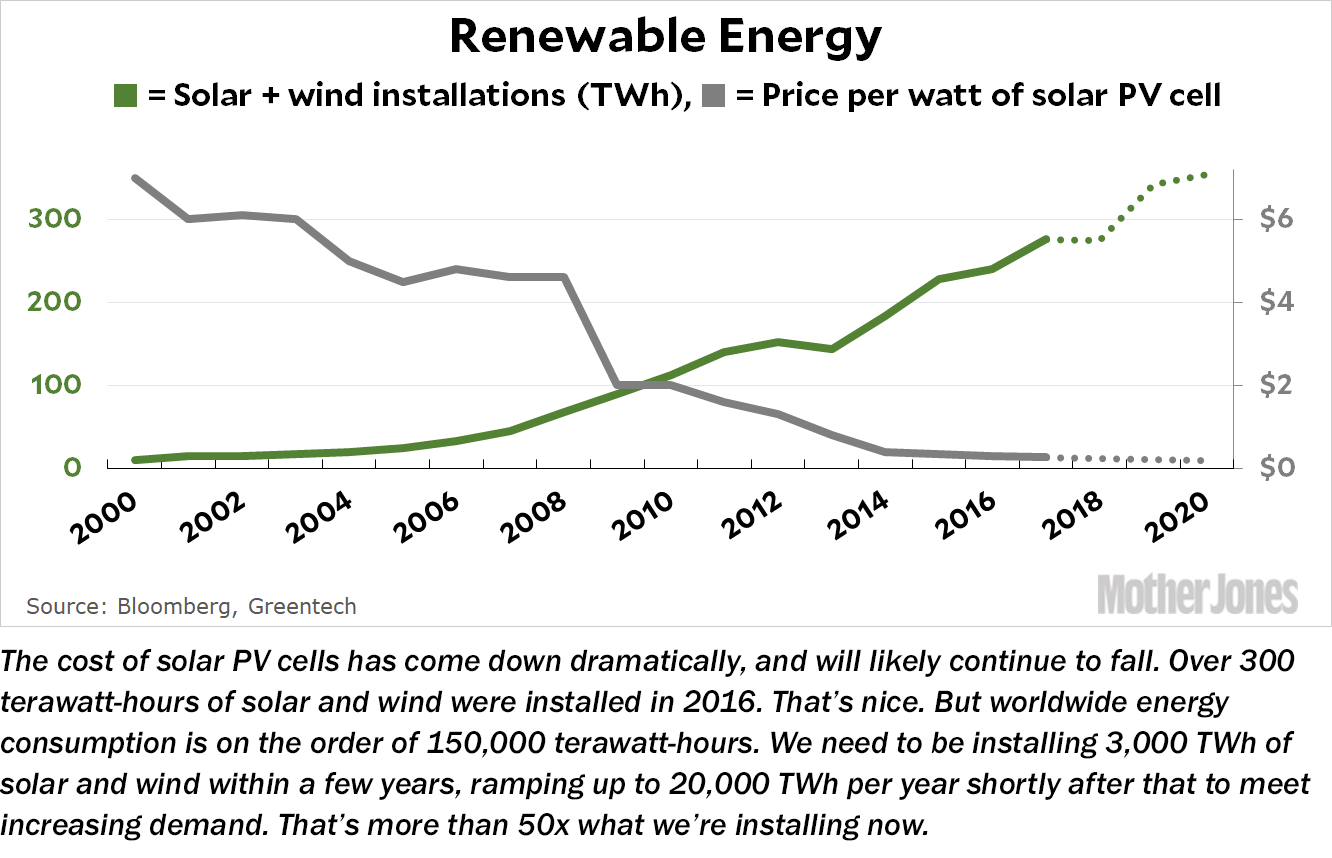 Renewable Energy

= Solar + wind installations (TWh), = Price per watt of solar PV cell

300
200
100
0

$6
$4
$2
$0

2000
2002
2004
2006
2008
2010
2012
2014
2016
2018
2020

Source: Bloomberg, Greentech

Mother Jones

The cost of solar PV cells has come down dramatically, and will likely continue to fall. Over 300 terawatt-hours of solar and wind were installed in 2016. That's nice. But worldwide energy consumption is on the order of 150,000 terawatt-hours. We need to be installing 3,000 TWh of solar and wind within a few years, ramping up to 20,000 TWh per year shortly after that to meet increasing demand. That's more than 50x what we're installing now.